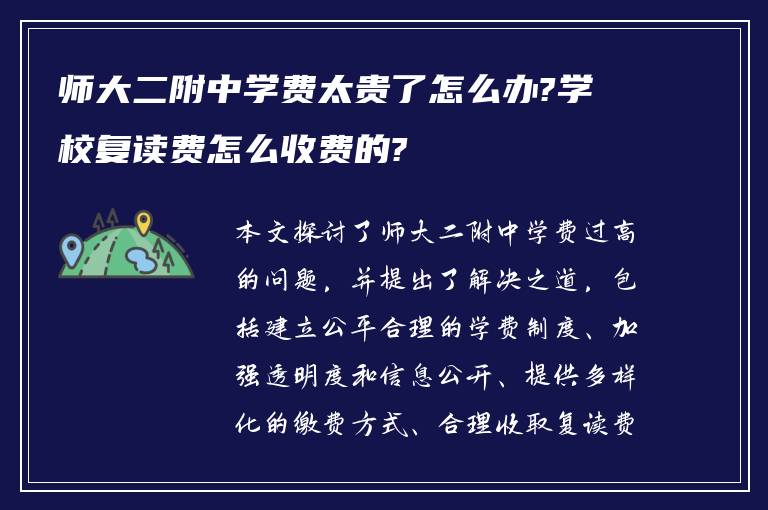 师大二附中学费太贵了怎么办?学校复读费怎么收费的?

本文探讨了师大二附中学费过高的问题，并提出了解决之道，包括建立公平合理的学费制度、加强透明度和信息公开、提供多样化的缴费方式、合理收取复读费